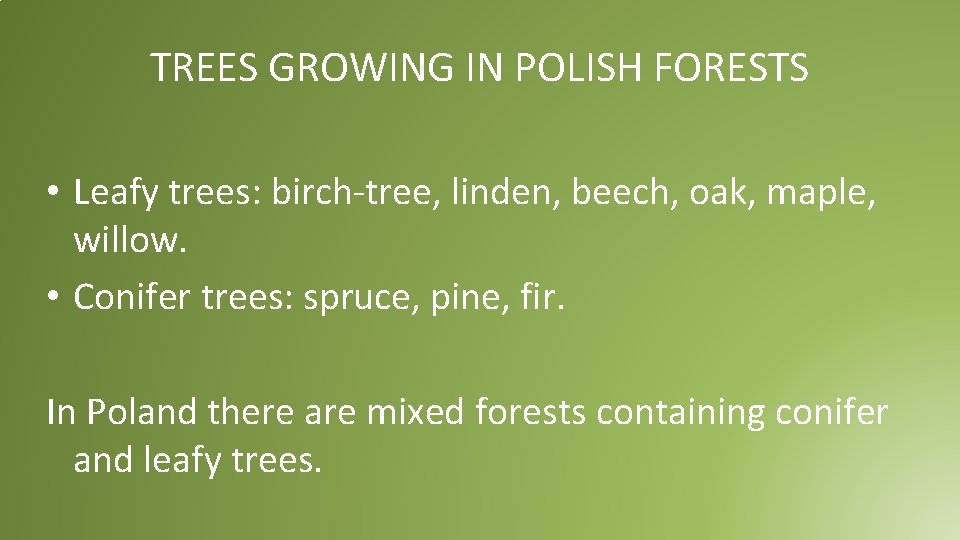 TREES GROWING IN POLISH FORESTS

• Leafy trees: birch-tree, linden, beech, oak, maple, willow.
• Conifer trees: spruce, pine, fir.

In Poland there are mixed forests containing conifer and leafy trees.